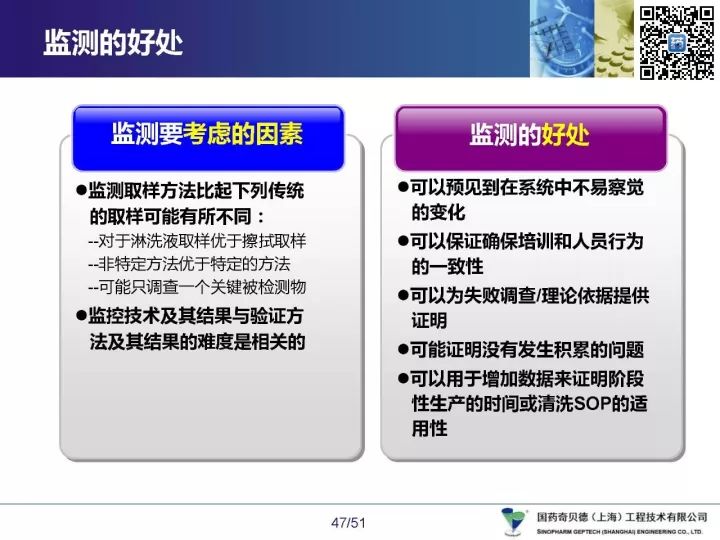 监测的好处

监测要考虑的因素

●监测取样方法比起下列传统的取样可能有所不同：
--对于淋洗液取样优于擦拭取样
--非特定方法优于特定的方法
--可能只调查一个关键被检测物

●监控技术及其结果与验证方法及其结果的难度是相关的

监测的好处

●可以预见到在系统中不易察觉的变化

●可以保证确保培训和人员行为的一致性

●可以为失败调查/理论依据提供证明

●可能证明没有发生积累的问题

●可以用于增加数据来证明阶段性生产的时间或清洗SOP的适用性

47/51

国药奇贝德（上海）工程技术有限公司
SINOPHARM GEPTECH (SHANGHAI) ENGINEERING CO., LTD.